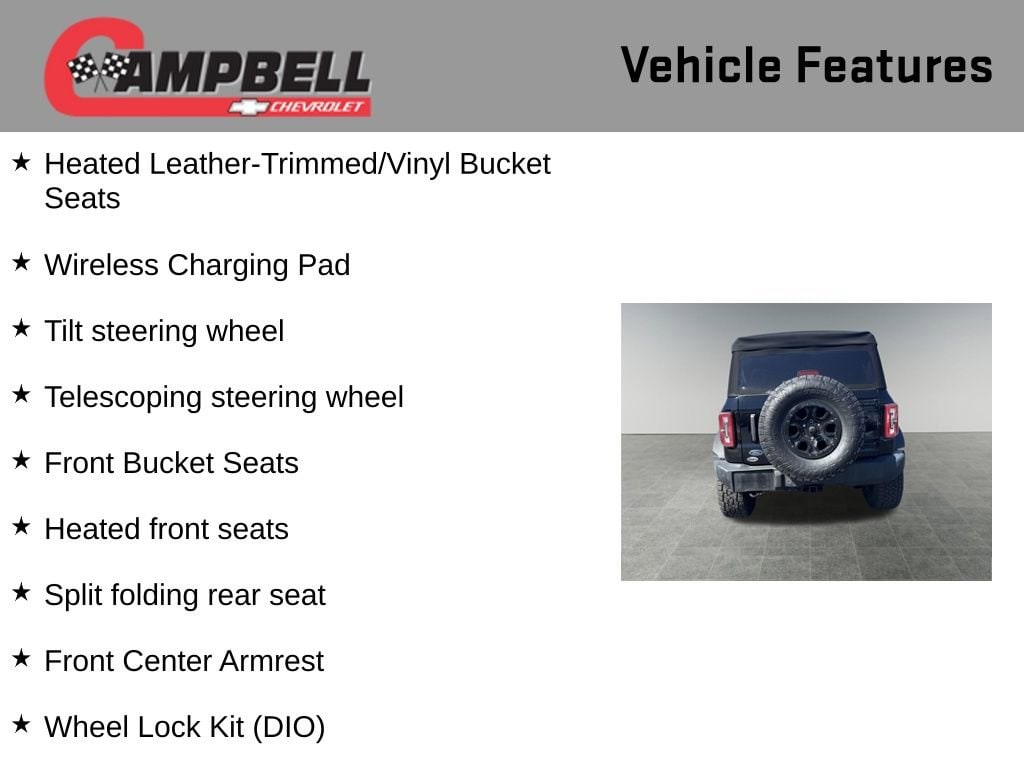 CAMPBELL
CHEVROLET

Vehicle Features

★ Heated Leather-Trimmed/Vinyl Bucket Seats

★ Wireless Charging Pad

★ Tilt steering wheel

★ Telescoping steering wheel

★ Front Bucket Seats

★ Heated front seats

★ Split folding rear seat

★ Front Center Armrest

★ Wheel Lock Kit (DIO)